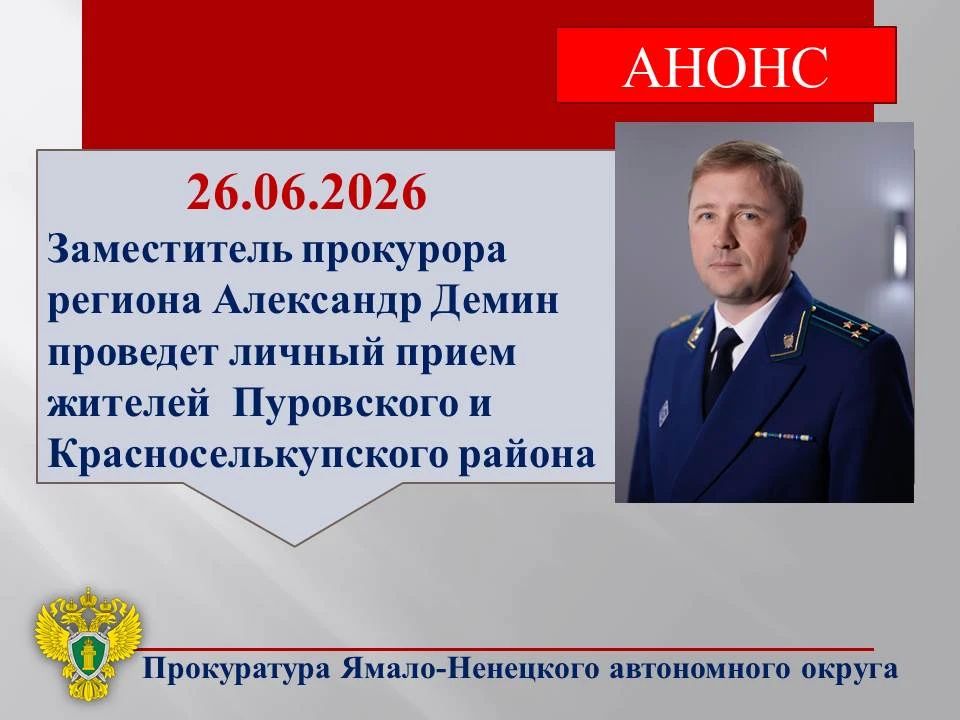 АНОНС

26.06.2026
Заместитель прокурора региона Александр Демин проведет личный прием жителей Пуровского и Красноселькупского района

Прокуратура Ямало-Ненецкого автономного округа